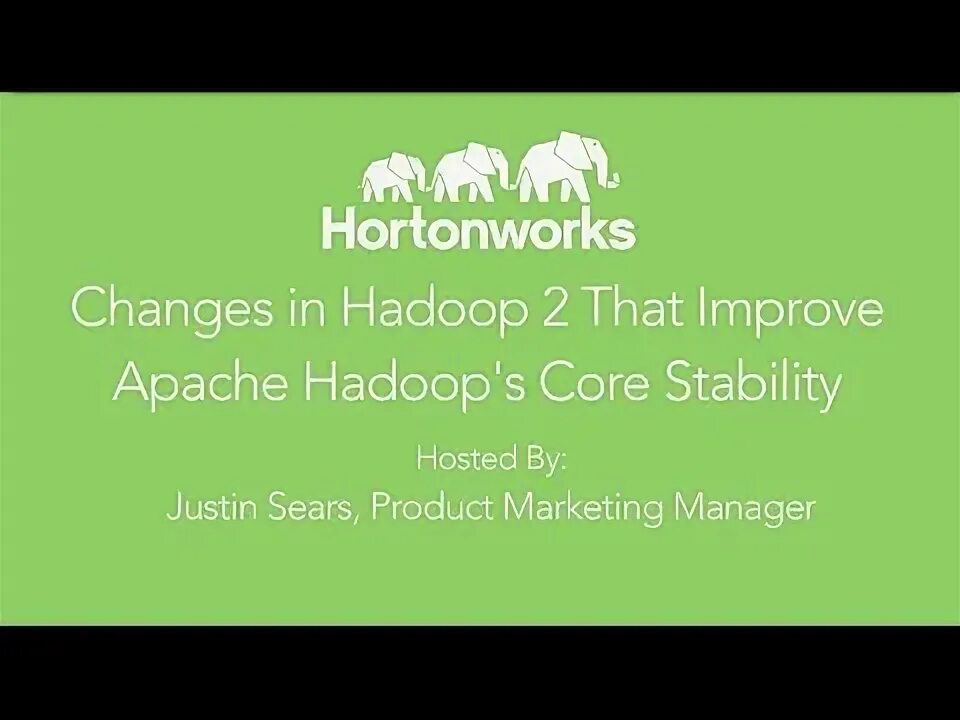 Hortonworks

Changes in Hadoop 2 That Improve Apache Hadoop's Core Stability

Hosted By:
Justin Sears, Product Marketing Manager